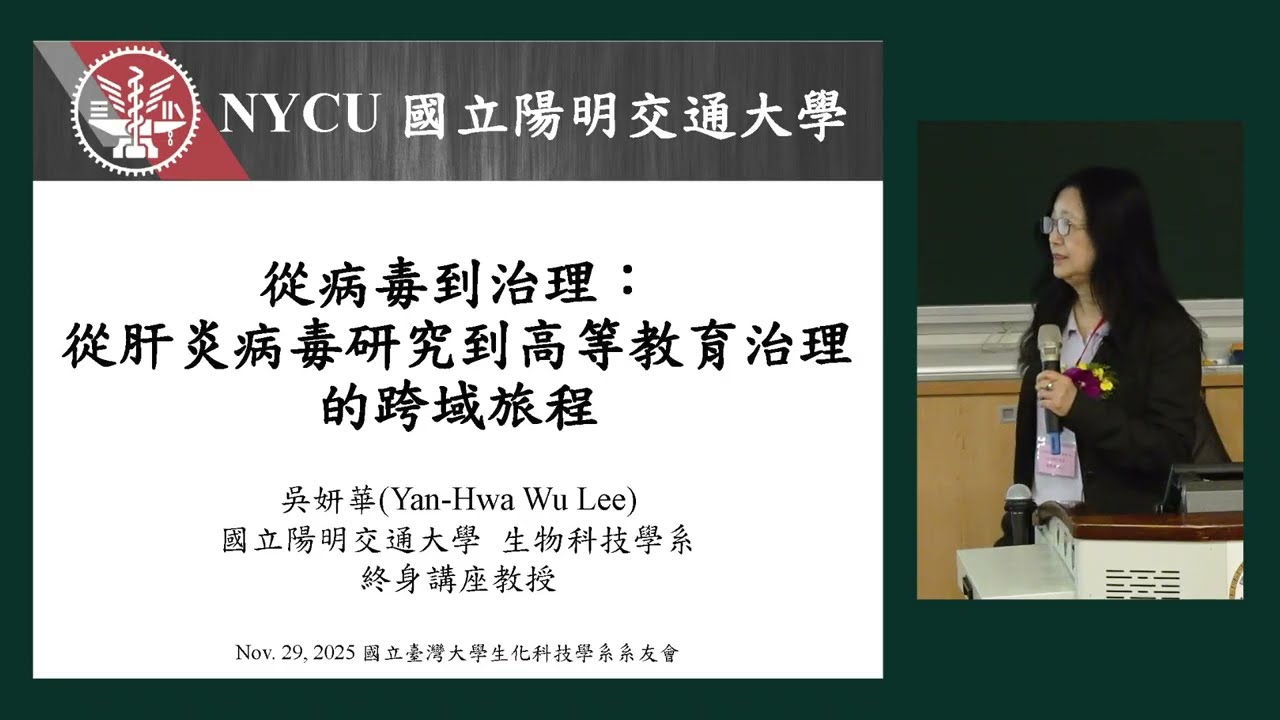 NYCU 國立陽明交通大學

從病毒到治理：
從肝炎病毒研究到高等教育治理的跨域旅程

吳妍華(Yan-Hwa Wu Lee)
國立陽明交通大學 生物科技學系
終身講座教授

Nov. 29, 2025 國立臺灣大學生化科技學系系友會